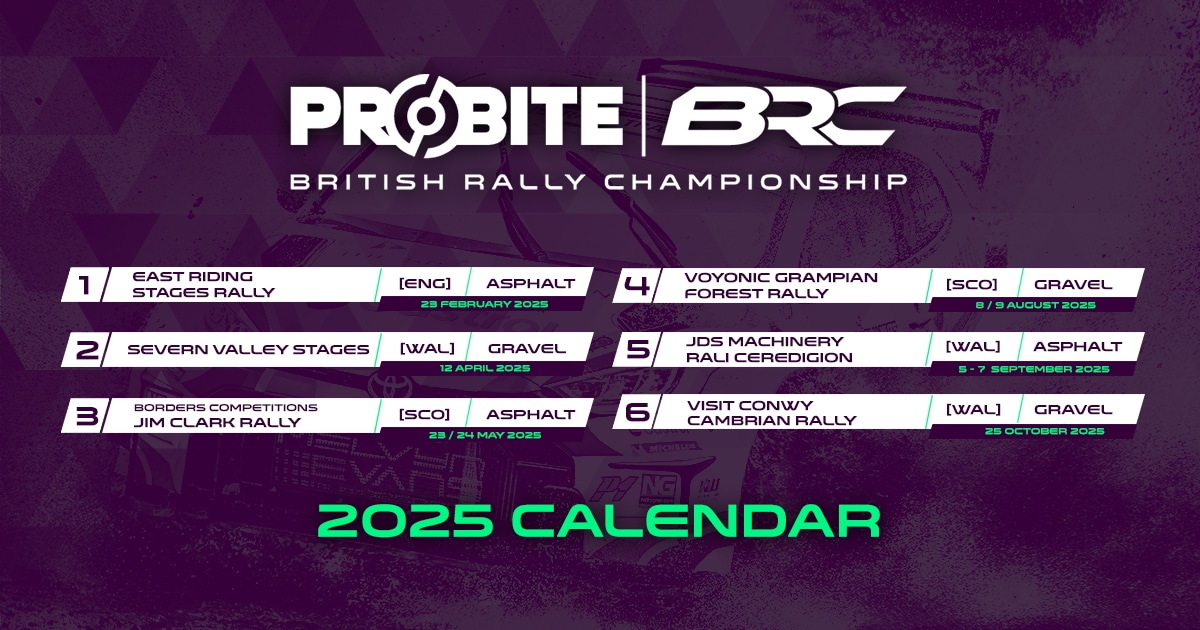 PROBITE | BRC
BRITISH RALLY CHAMPIONSHIP

1 EAST RIDING STAGES RALLY [ENG] ASPHALT
23 FEBRUARY 2025

2 SEVERN VALLEY STAGES [WAL] GRAVEL
12 APRIL 2025

3 BORDERS COMPETITIONS JIM CLARK RALLY [SCO] ASPHALT
23 / 24 MAY 2025

4 VOYONIC GRAMPIAN FOREST RALLY [SCO] GRAVEL
8 / 9 AUGUST 2025

5 JDS MACHINERY RALI CEREDIGION [WAL] ASPHALT
5 - 7 SEPTEMBER 2025

6 VISIT CONWY CAMBRIAN RALLY [WAL] GRAVEL
25 OCTOBER 2025

2025 CALENDAR